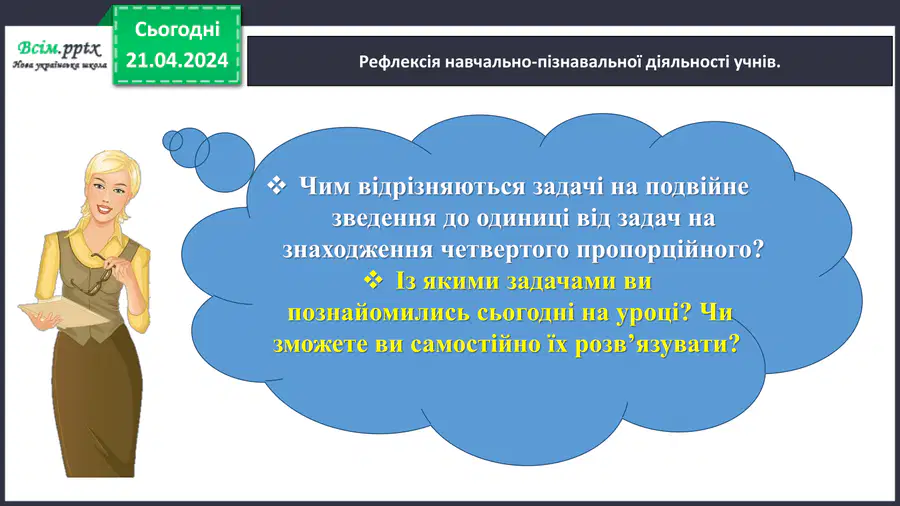 Всім.pptx
Нова українська школа

Сьогодні
21.04.2024

Рефлексія навчально-пізнавальної діяльності учнів.

❖ Чим відрізняються задачі на подвійне зведення до одиниці від задач на знаходження четвертого пропорційного?

❖ Із якими задачами ви познайомились сьогодні на уроці? Чи зможете ви самостійно їх розв’язувати?